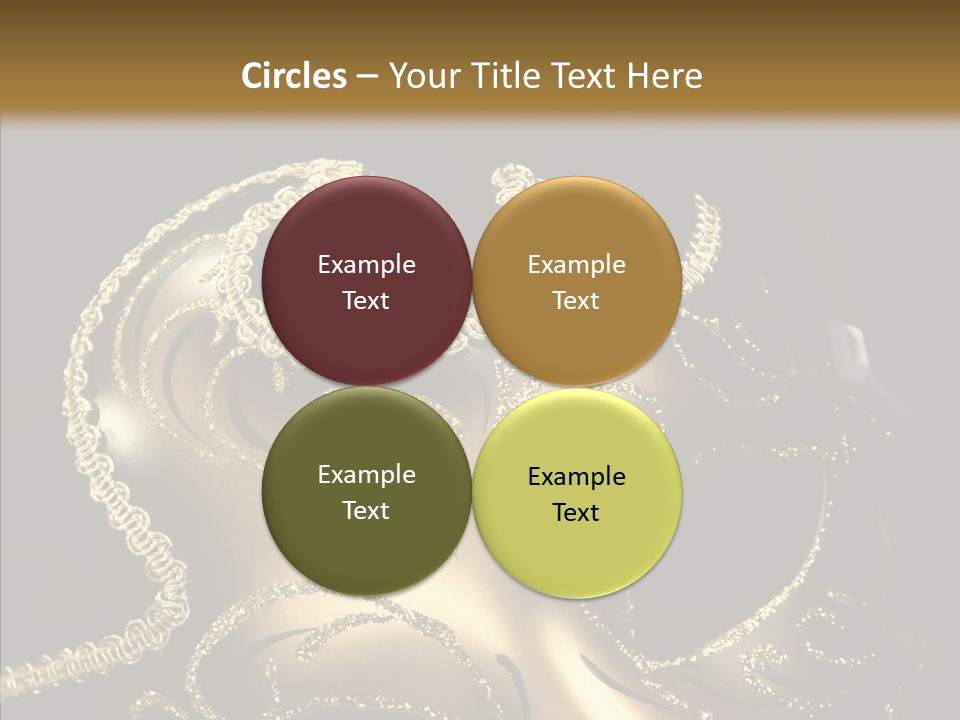 Circles – Your Title Text Here

Example Text

Example Text

Example Text

Example Text